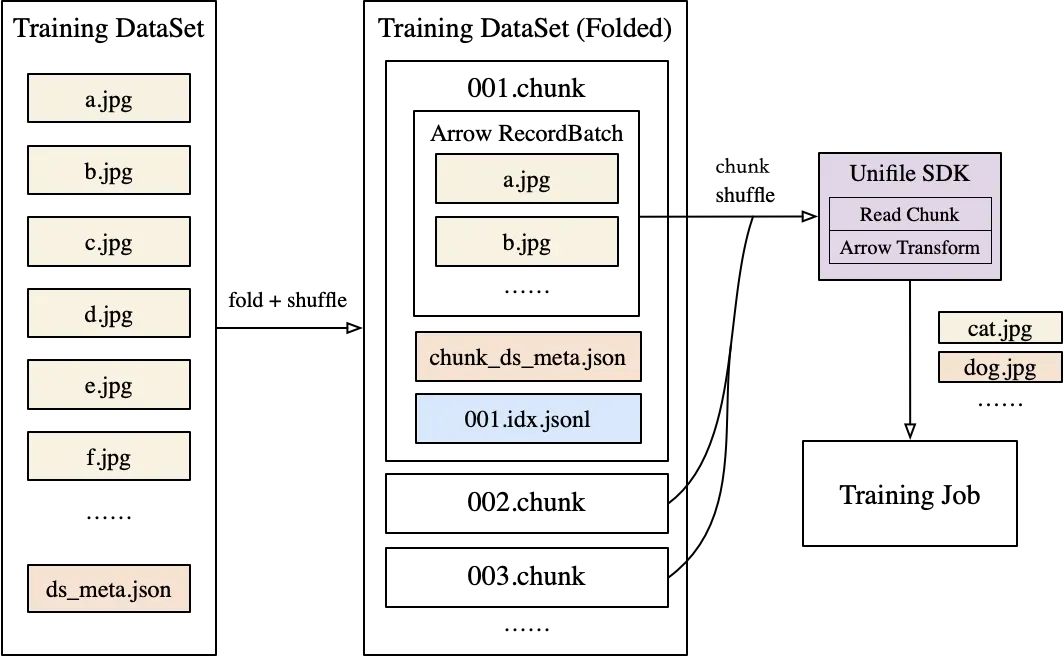 Training DataSet

a.jpg

b.jpg

c.jpg

d.jpg

e.jpg

f.jpg

……

ds_meta.json

fold + shuffle

Training DataSet (Folded)

001.chunk

Arrow RecordBatch

a.jpg

b.jpg

……

chunk_ds_meta.json

001.idx.jsonl

002.chunk

003.chunk

……

chunk shuffle

Unifile SDK

Read Chunk

Arrow Transform

cat.jpg

dog.jpg

……

Training Job